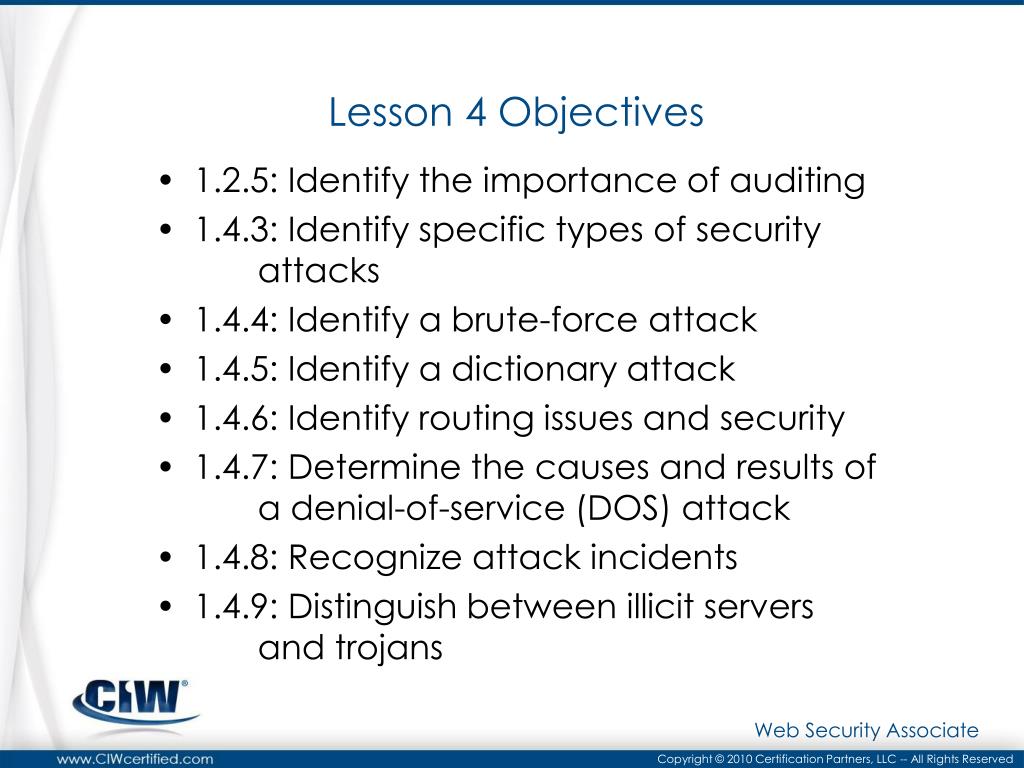 Lesson 4 Objectives

• 1.2.5: Identify the importance of auditing
• 1.4.3: Identify specific types of security attacks
• 1.4.4: Identify a brute-force attack
• 1.4.5: Identify a dictionary attack
• 1.4.6: Identify routing issues and security
• 1.4.7: Determine the causes and results of a denial-of-service (DOS) attack
• 1.4.8: Recognize attack incidents
• 1.4.9: Distinguish between illicit servers and trojans

CIW®

Web Security Associate

www.CIWcertified.com

Copyright © 2010 Certification Partners, LLC -- All Rights Reserved